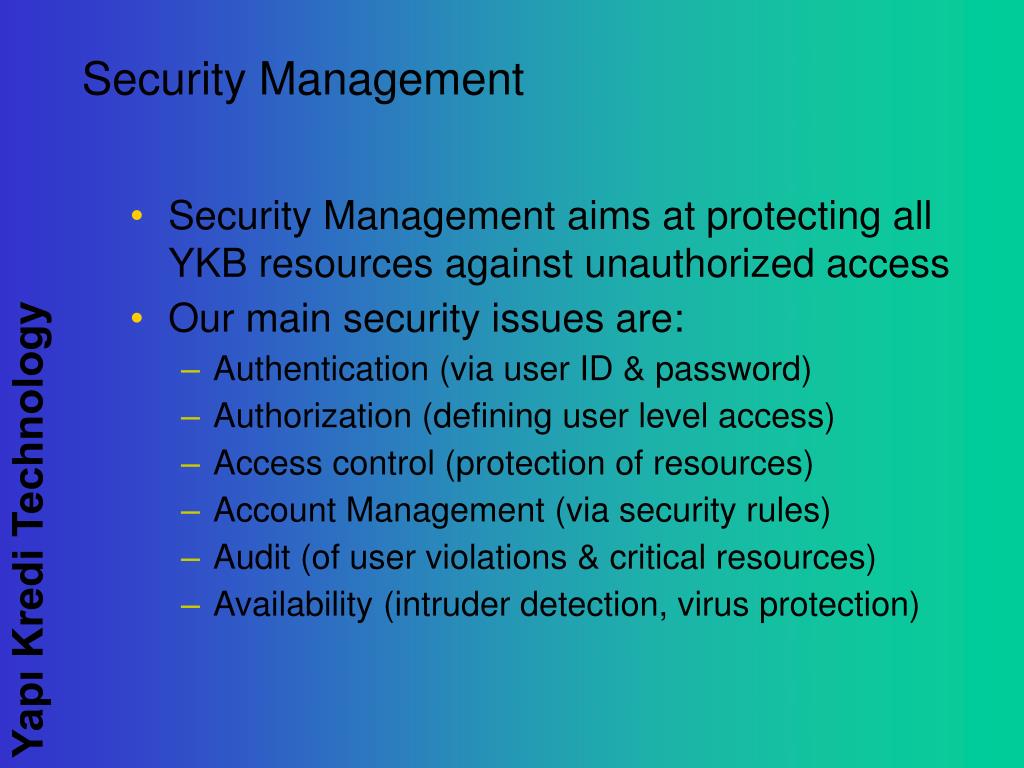 Security Management

• Security Management aims at protecting all YKB resources against unauthorized access
• Our main security issues are:
– Authentication (via user ID & password)
– Authorization (defining user level access)
– Access control (protection of resources)
– Account Management (via security rules)
– Audit (of user violations & critical resources)
– Availability (intruder detection, virus protection)

Yapı Kredi Technology